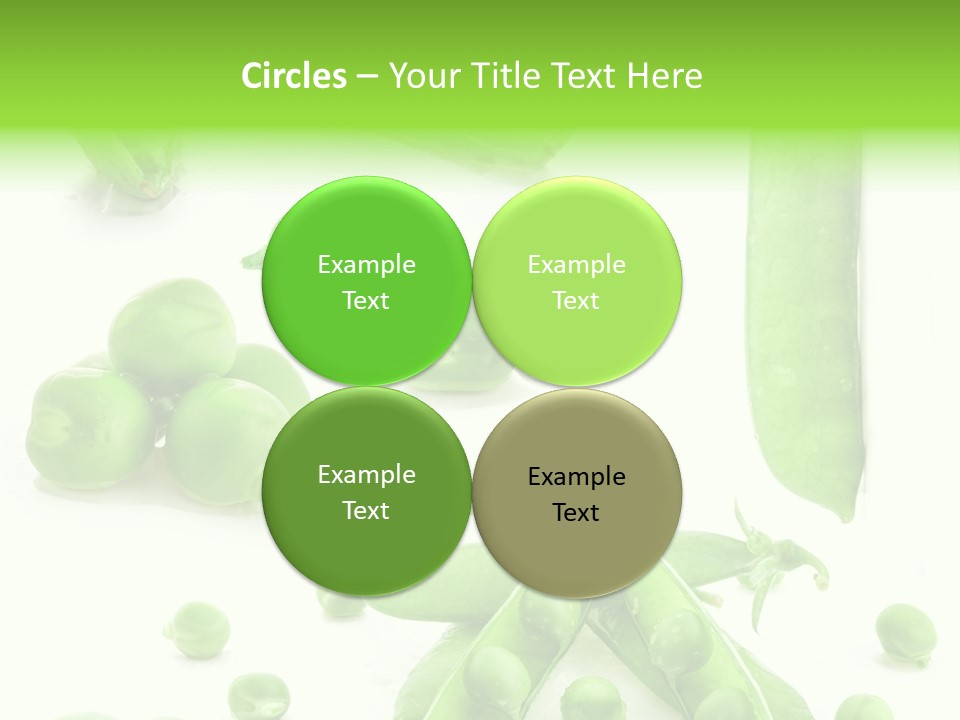 Circles – Your Title Text Here

Example Text

Example Text

Example Text

Example Text